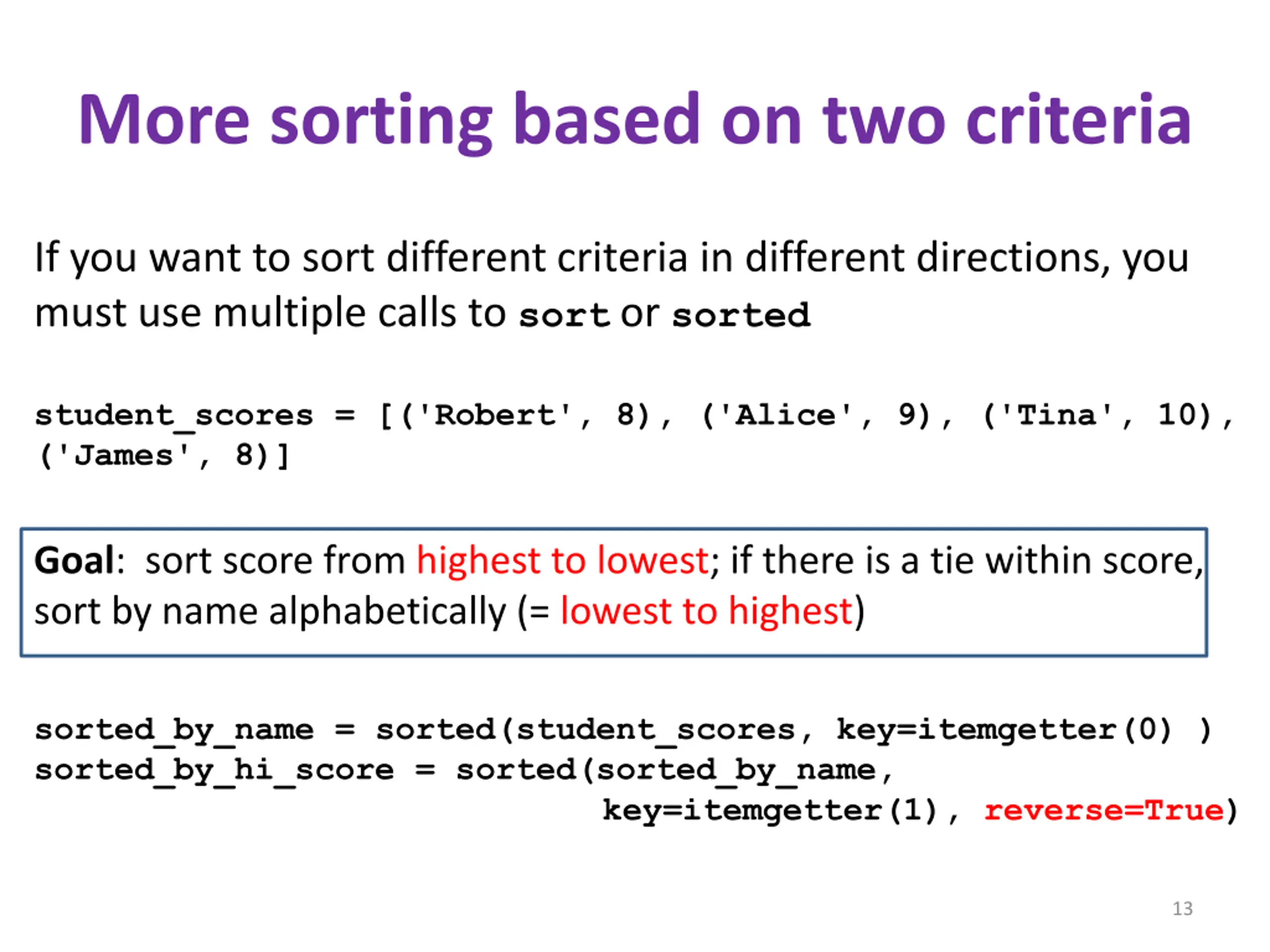 More sorting based on two criteria

If you want to sort different criteria in different directions, you must use multiple calls to sort or sorted

student_scores = [('Robert', 8), ('Alice', 9), ('Tina', 10), ('James', 8)]

Goal: sort score from highest to lowest; if there is a tie within score, sort by name alphabetically (= lowest to highest)

sorted_by_name = sorted(student_scores, key=itemgetter(0) )
sorted_by_hi_score = sorted(sorted_by_name,
key=itemgetter(1), reverse=True)

13